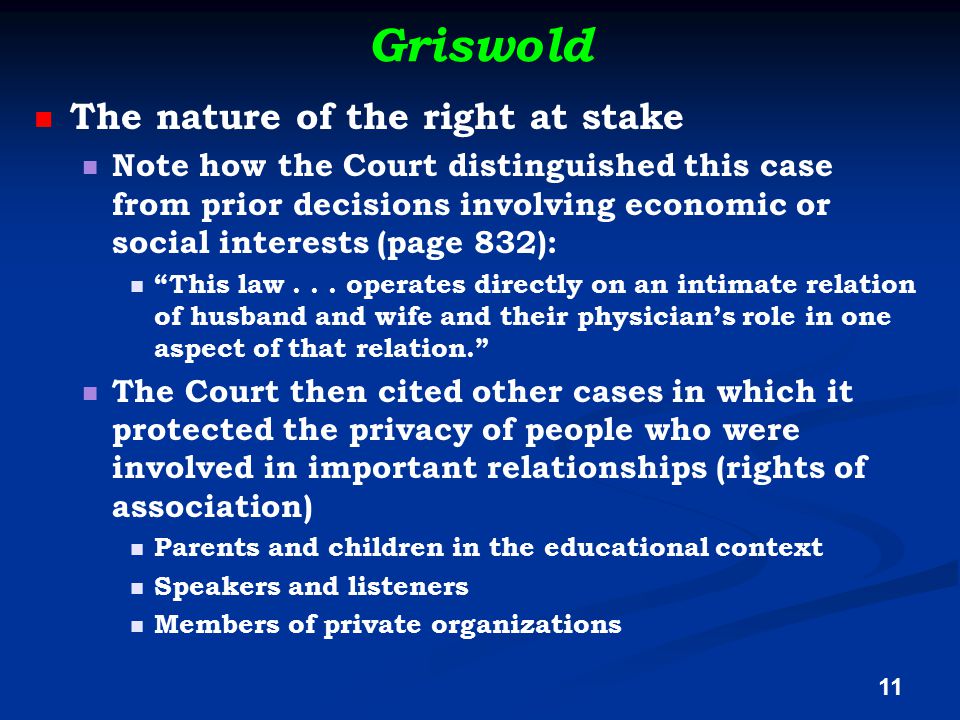 Griswold

The nature of the right at stake

Note how the Court distinguished this case from prior decisions involving economic or social interests (page 832):

“This law . . . operates directly on an intimate relation of husband and wife and their physician’s role in one aspect of that relation.”

The Court then cited other cases in which it protected the privacy of people who were involved in important relationships (rights of association)

Parents and children in the educational context

Speakers and listeners

Members of private organizations

11